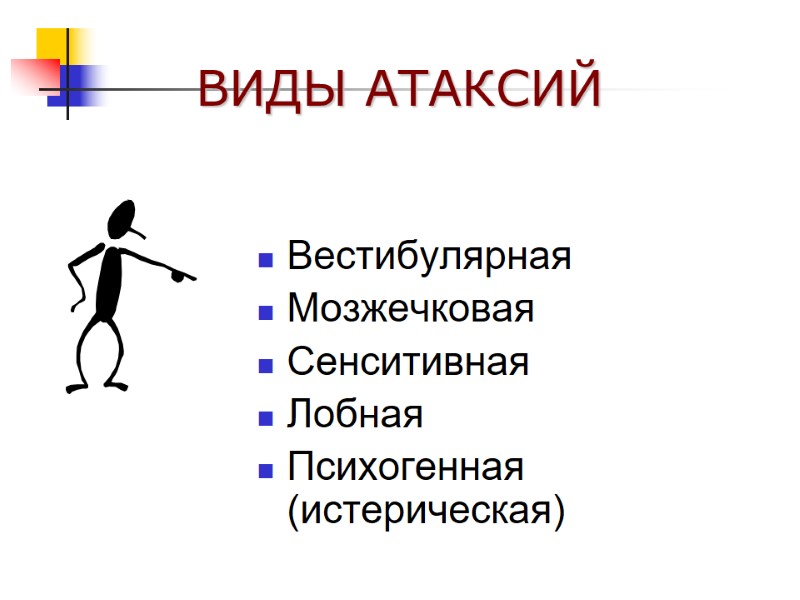 ВИДЫ АТАКСИЙ

- Вестибулярная
- Мозжечковая
- Сенситивная
- Лобная
- Психогенная (истерическая)